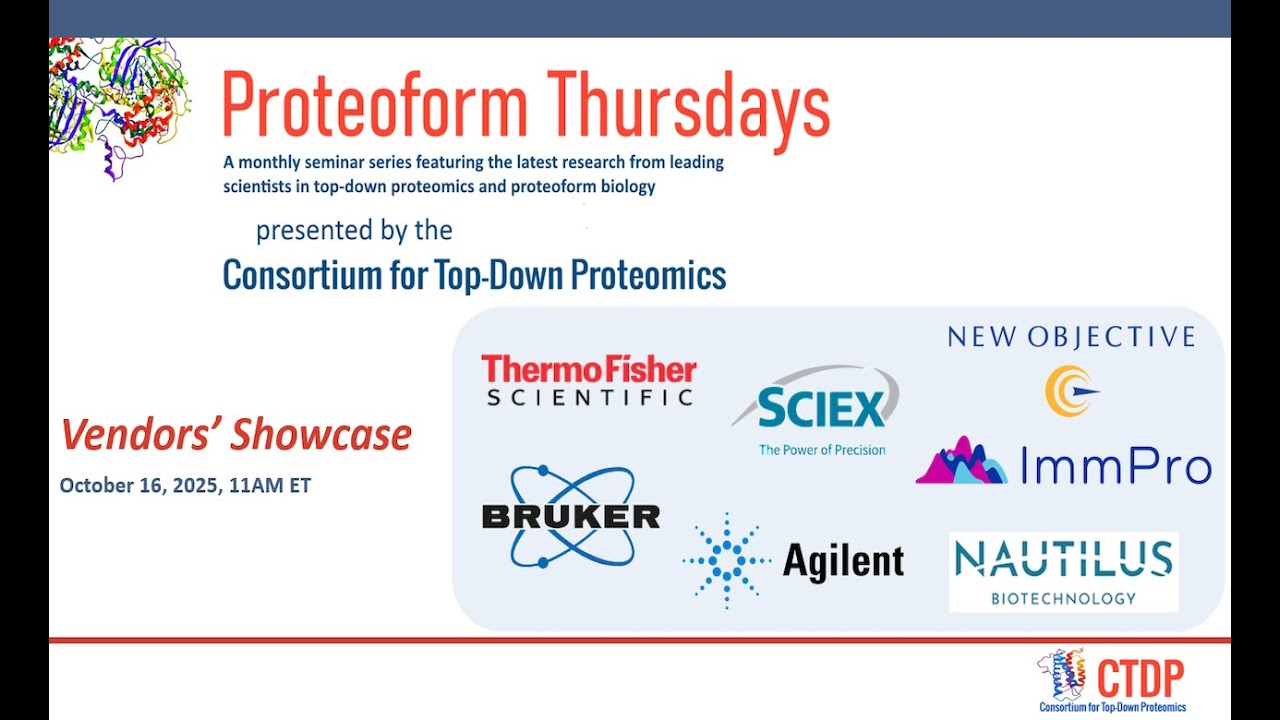 Proteoform Thursdays

A monthly seminar series featuring the latest research from leading scientists in top-down proteomics and proteoform biology

presented by the

Consortium for Top-Down Proteomics

Vendors' Showcase

October 16, 2025, 11AM ET

ThermoFisher SCIENTIFIC

SCIEX The Power of Precision

NEW OBJECTIVE

ImmPro

BRUKER

Agilent

NAUTILUS BIOTECHNOLOGY

CTDP Consortium for Top-Down Proteomics